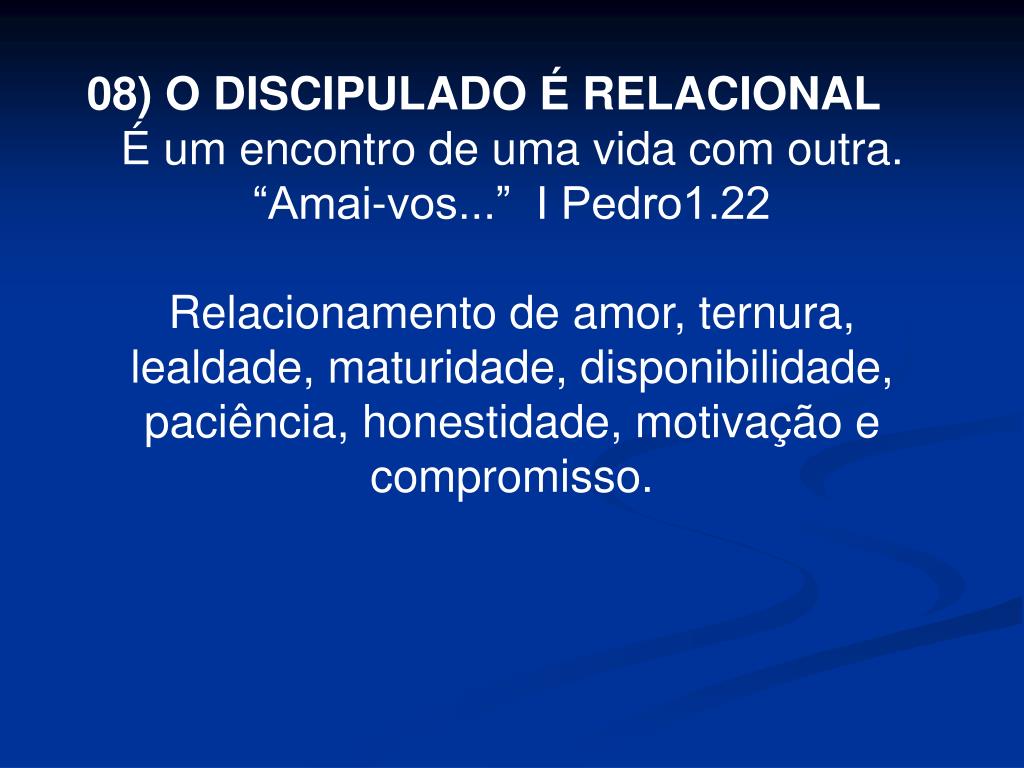 08) O DISCIPULADO É RELACIONAL
É um encontro de uma vida com outra.
“Amai-vos...” I Pedro1.22

Relacionamento de amor, ternura, lealdade, maturidade, disponibilidade, paciência, honestidade, motivação e compromisso.